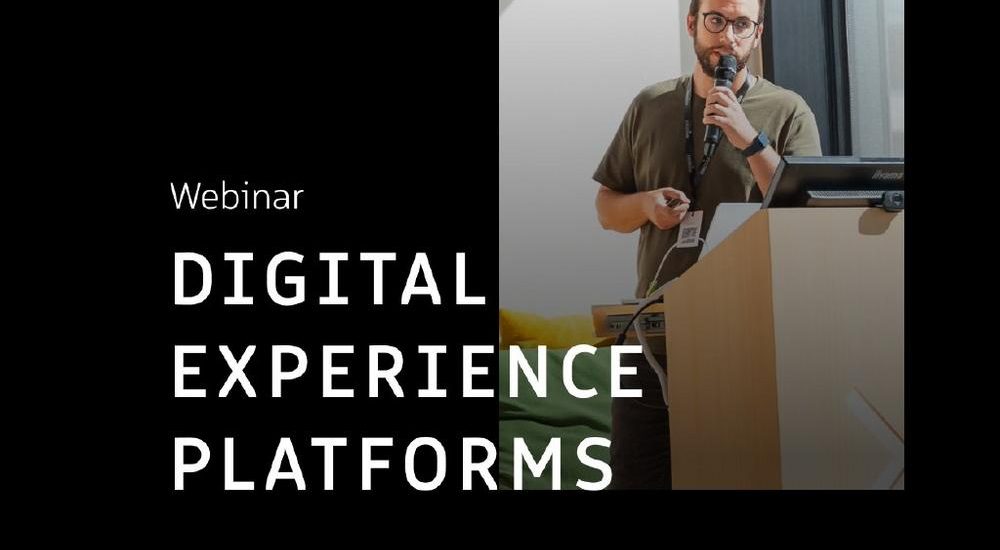 Webinar

DIGITAL EXPERIENCE PLATFORMS